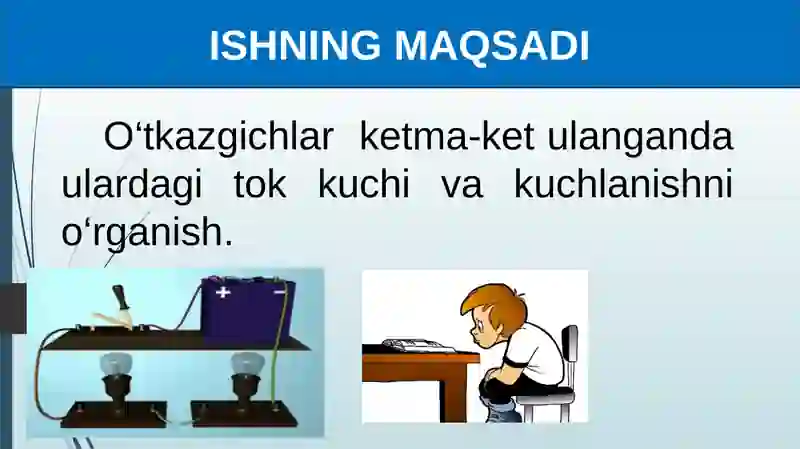 ISHNING MAQSADI

O‘tkazgichlar ketma-ket ulanganda ulardagi tok kuchi va kuchlanishni o‘rganish.

+ −